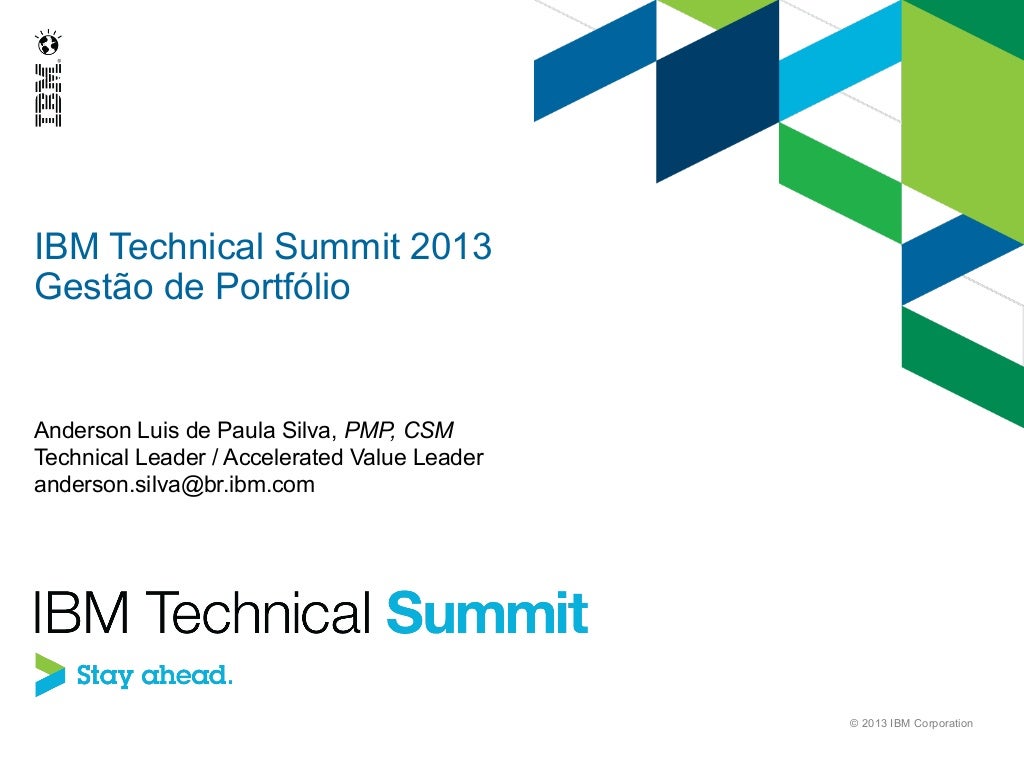 IBM

IBM Technical Summit 2013
Gestão de Portfólio

Anderson Luis de Paula Silva, PMP, CSM
Technical Leader / Accelerated Value Leader
anderson.silva@br.ibm.com

IBM Technical Summit

Stay ahead.

© 2013 IBM Corporation